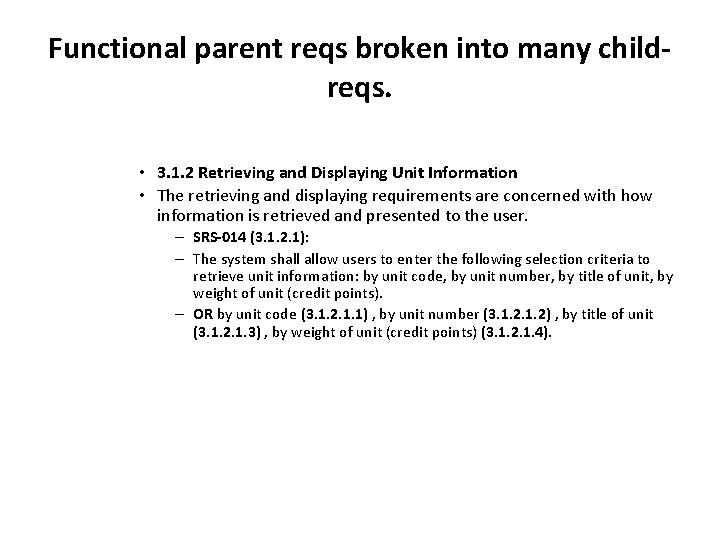 Functional parent reqs broken into many child-reqs.

• 3.1.2 Retrieving and Displaying Unit Information
• The retrieving and displaying requirements are concerned with how information is retrieved and presented to the user.
– SRS-014 (3.1.2.1):
– The system shall allow users to enter the following selection criteria to retrieve unit information: by unit code, by unit number, by title of unit, by weight of unit (credit points).
– OR by unit code (3.1.2.1.1) , by unit number (3.1.2.1.2) , by title of unit (3.1.2.1.3) , by weight of unit (credit points) (3.1.2.1.4).